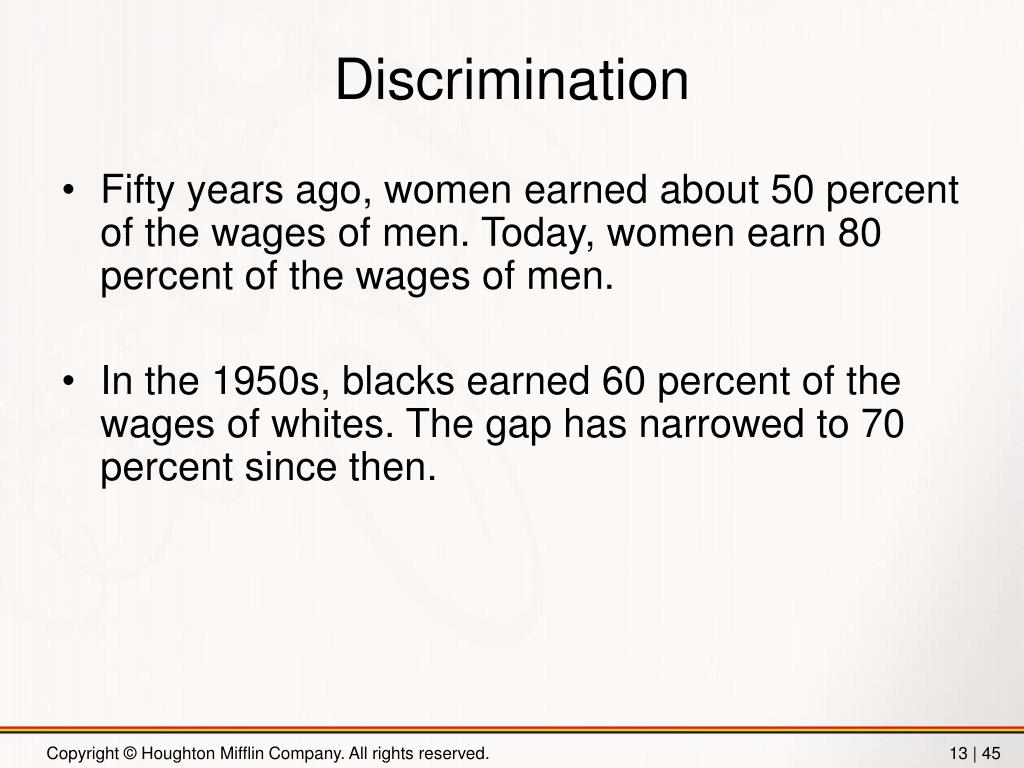 Discrimination

• Fifty years ago, women earned about 50 percent of the wages of men. Today, women earn 80 percent of the wages of men.

• In the 1950s, blacks earned 60 percent of the wages of whites. The gap has narrowed to 70 percent since then.

Copyright © Houghton Mifflin Company. All rights reserved.

13 | 45